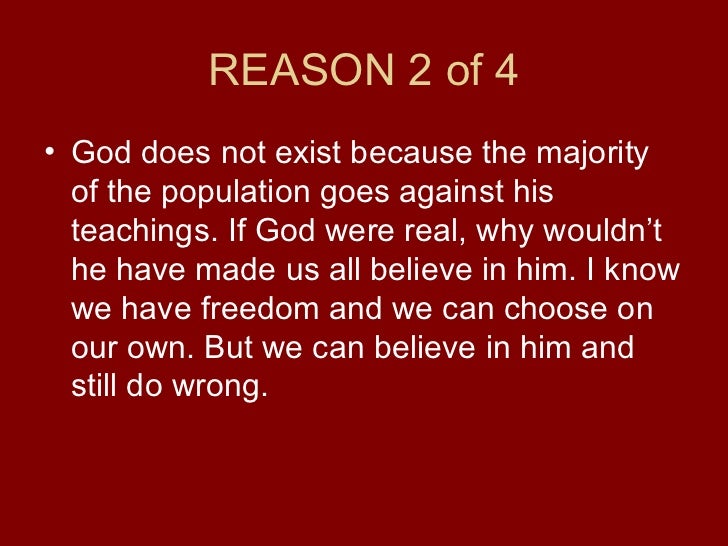 REASON 2 of 4

• God does not exist because the majority of the population goes against his teachings. If God were real, why wouldn’t he have made us all believe in him. I know we have freedom and we can choose on our own. But we can believe in him and still do wrong.